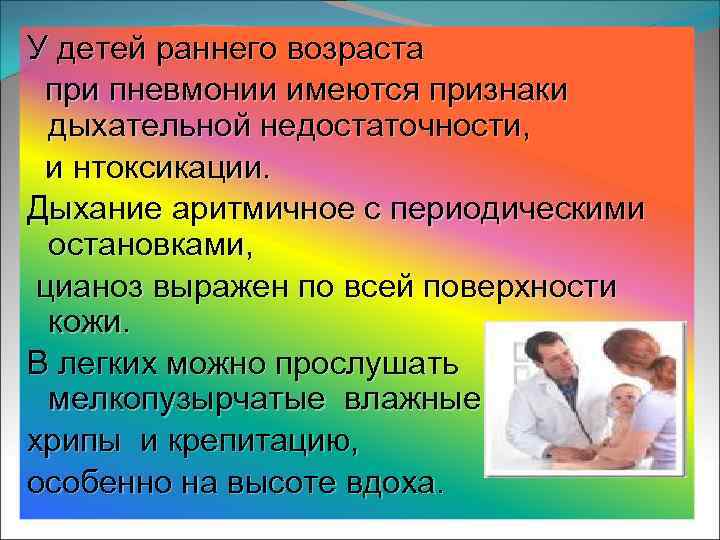 У детей раннего возраста при пневмонии имеются признаки дыхательной недостаточности, и нтоксикации.

Дыхание аритмичное с периодическими остановками, цианоз выражен по всей поверхности кожи.

В легких можно прослушать мелкопузырчатые влажные хрипы и крепитацию, особенно на высоте вдоха.